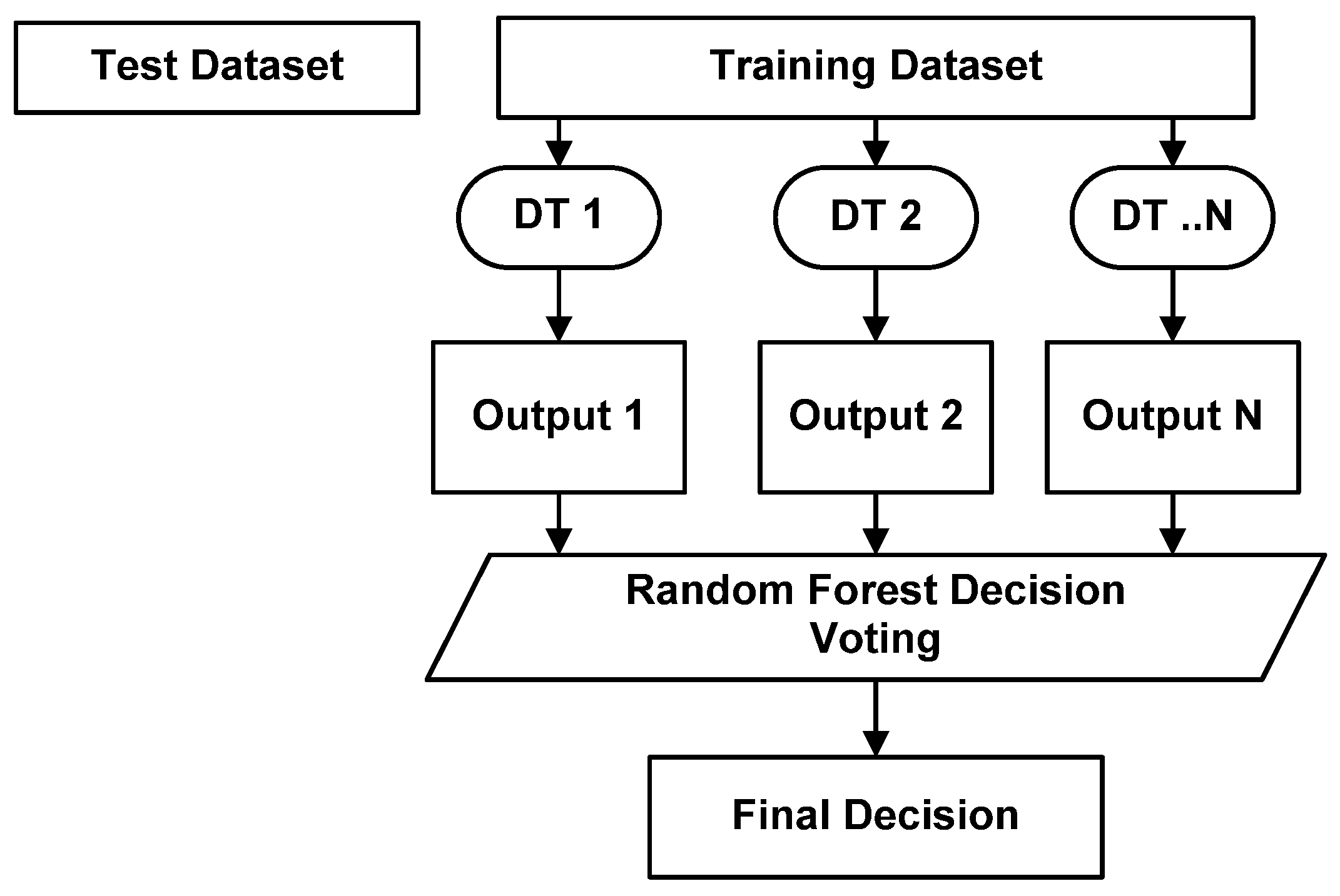 Test Dataset

Training Dataset

DT 1

DT 2

DT ..N

Output 1

Output 2

Output N

Random Forest Decision Voting

Final Decision